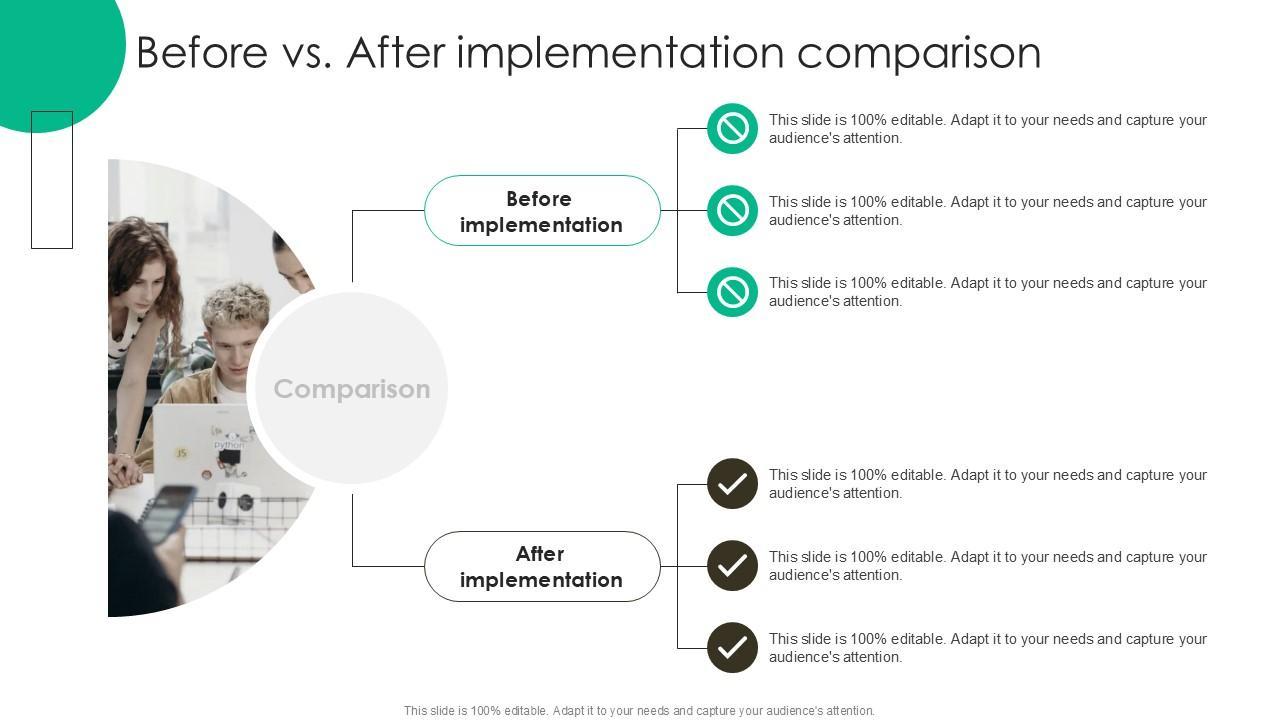 Before vs. After implementation comparison

Comparison

Before implementation

This slide is 100% editable. Adapt it to your needs and capture your audience's attention.

This slide is 100% editable. Adapt it to your needs and capture your audience's attention.

This slide is 100% editable. Adapt it to your needs and capture your audience's attention.

After implementation

This slide is 100% editable. Adapt it to your needs and capture your audience's attention.

This slide is 100% editable. Adapt it to your needs and capture your audience's attention.

This slide is 100% editable. Adapt it to your needs and capture your audience's attention.

This slide is 100% editable. Adapt it to your needs and capture your audience's attention.